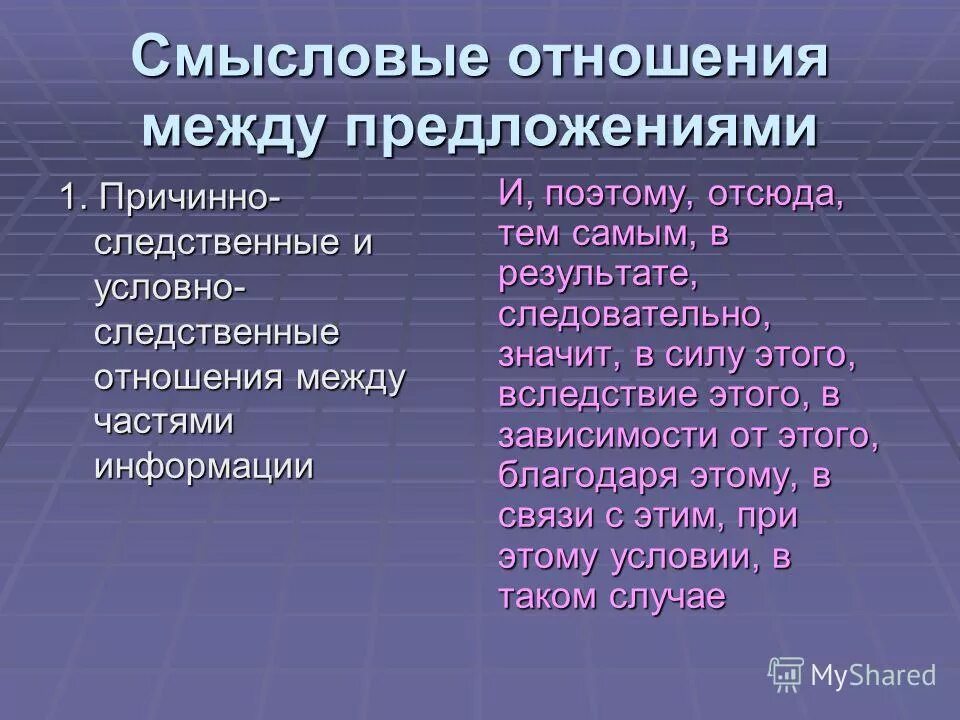 Смысловые отношения между предложениями

1. Причинно-следственные и условно-следственные отношения между частями информации

И, поэтому, отсюда, тем самым, в результате, следовательно, значит, в силу этого, вследствие этого, в зависимости от этого, благодаря этому, в связи с этим, при этому условии, в таком случае

MyShared